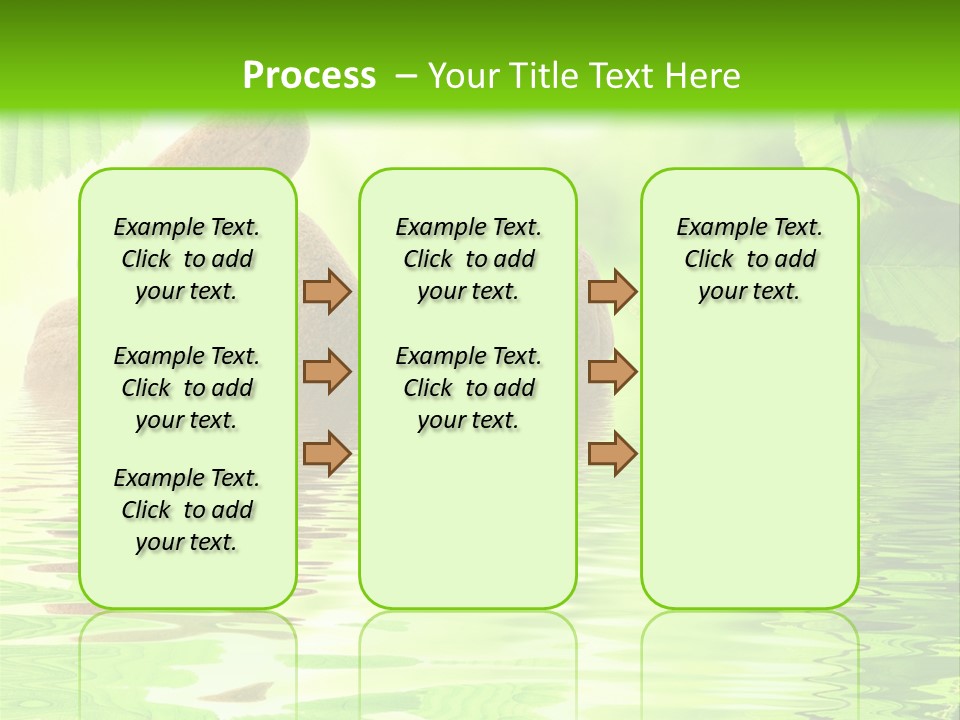 Process – Your Title Text Here

Example Text. Click to add your text.

Example Text. Click to add your text.

Example Text. Click to add your text.

Example Text. Click to add your text.

Example Text. Click to add your text.

Example Text. Click to add your text.